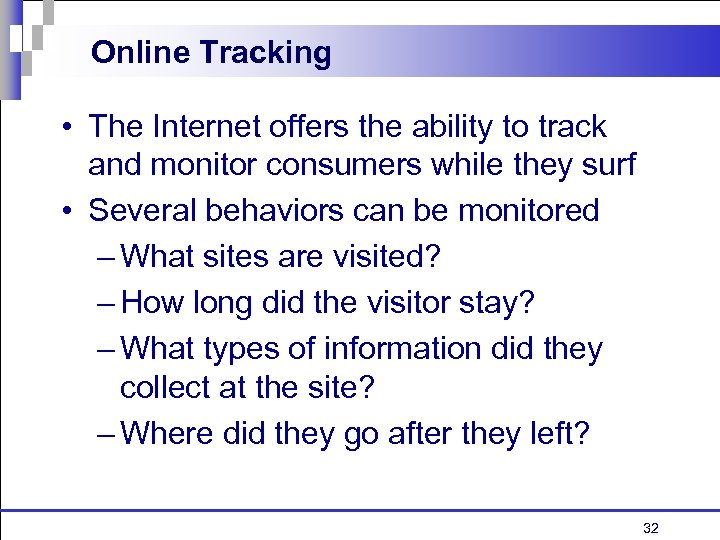 Online Tracking

• The Internet offers the ability to track and monitor consumers while they surf
• Several behaviors can be monitored
– What sites are visited?
– How long did the visitor stay?
– What types of information did they collect at the site?
– Where did they go after they left?

32